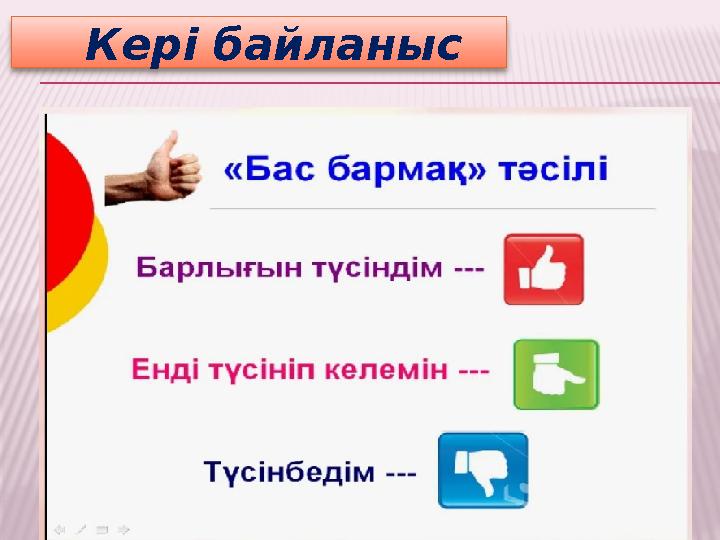 Кері байланыс

«Бас бармақ» тәсілі

Барлығын түсіндім ---

Енді түсініп келемін ---

Түсінбедім ---